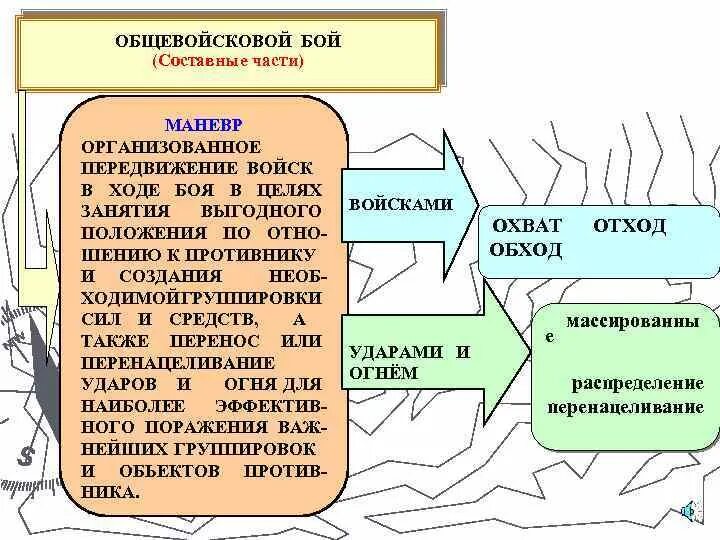 ОБЩЕВОЙСКОВОЙ БОЙ
(Составные части)

МАНЕВР
ОРГАНИЗОВАННОЕ ПЕРЕДВИЖЕНИЕ ВОЙСК В ХОДЕ БОЯ В ЦЕЛЯХ ЗАНЯТИЯ ВЫГОДНОГО ПОЛОЖЕНИЯ ПО ОТНОШЕНИЮ К ПРОТИВНИКУ И СОЗДАНИЯ НЕОБХОДИМОЙГРУППИРОВКИ СИЛ И СРЕДСТВ, А ТАКЖЕ ПЕРЕНОС ИЛИ ПЕРЕНАЦЕЛИВАНИЕ УДАРОВ И ОГНЯ ДЛЯ НАИБОЛЕЕ ЭФФЕКТИВНОГО ПОРАЖЕНИЯ ВАЖНЕЙШИХ ГРУППИРОВОК И ОБЬЕКТОВ ПРОТИВНИКА.

ВОЙСКАМИ

ОХВАТ ОТХОД ОБХОД

УДАРАМИ И ОГНЁМ

массированны е

распределение
перенацеливание

S